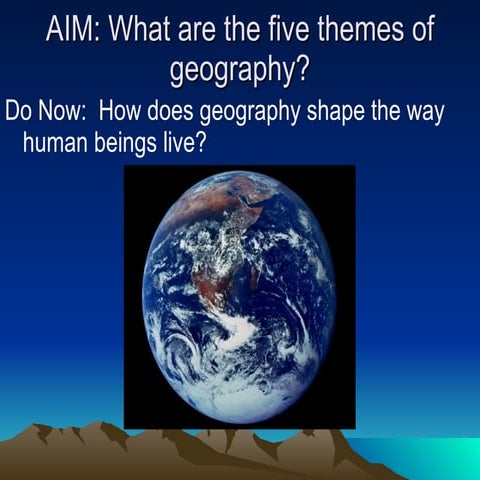 AIM: What are the five themes of geography?

Do Now: How does geography shape the way human beings live?